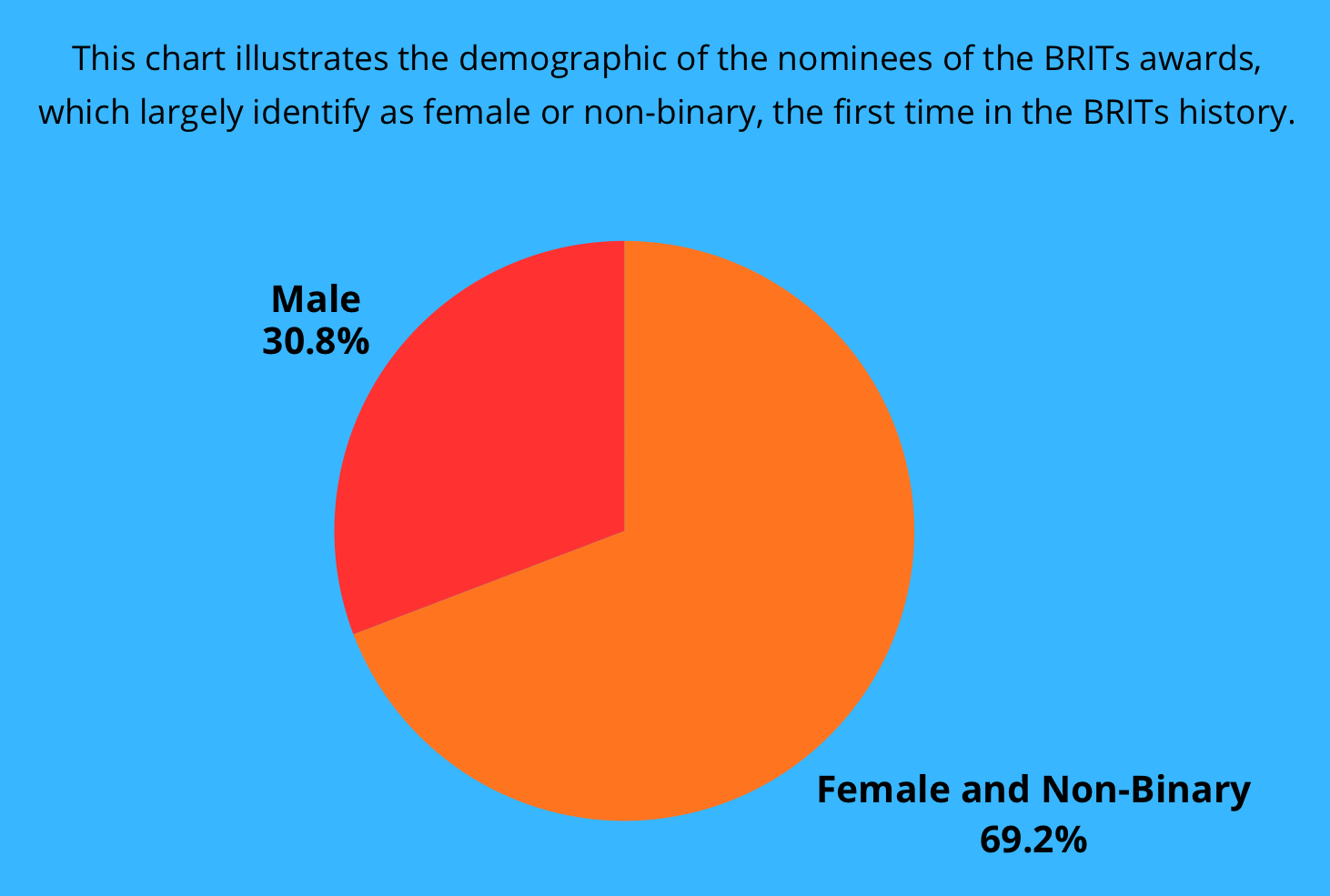 This chart illustrates the demographic of the nominees of the BRITs awards, which largely identify as female or non-binary, the first time in the BRITs history.

Male
30.8%

Female and Non-Binary
69.2%